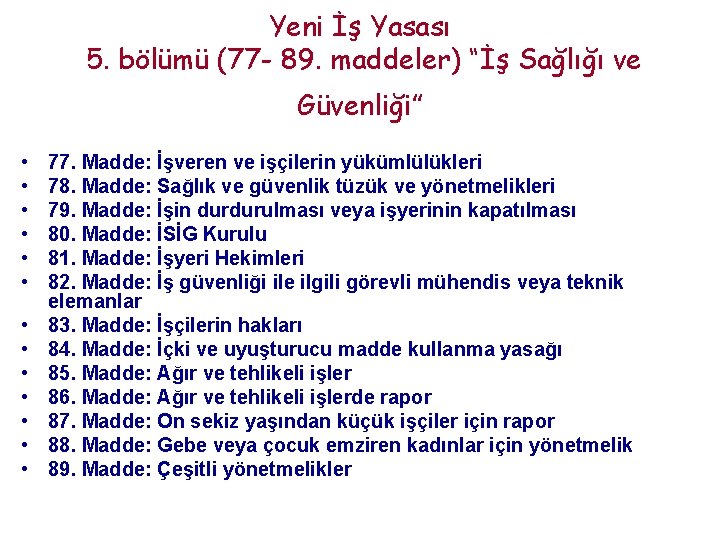 Yeni İş Yasası
5. bölümü (77- 89. maddeler) "İş Sağlığı ve Güvenliği"

• 77. Madde: İşveren ve işçilerin yükümlülükleri
• 78. Madde: Sağlık ve güvenlik tüzük ve yönetmelikleri
• 79. Madde: İşin durdurulması veya işyerinin kapatılması
• 80. Madde: İSİG Kurulu
• 81. Madde: İşyeri Hekimleri
• 82. Madde: İş güvenliği ile ilgili görevli mühendis veya teknik elemanlar
• 83. Madde: İşçilerin hakları
• 84. Madde: İçki ve uyuşturucu madde kullanma yasağı
• 85. Madde: Ağır ve tehlikeli işler
• 86. Madde: Ağır ve tehlikeli işlerde rapor
• 87. Madde: On sekiz yaşından küçük işçiler için rapor
• 88. Madde: Gebe veya çocuk emziren kadınlar için yönetmelik
• 89. Madde: Çeşitli yönetmelikler